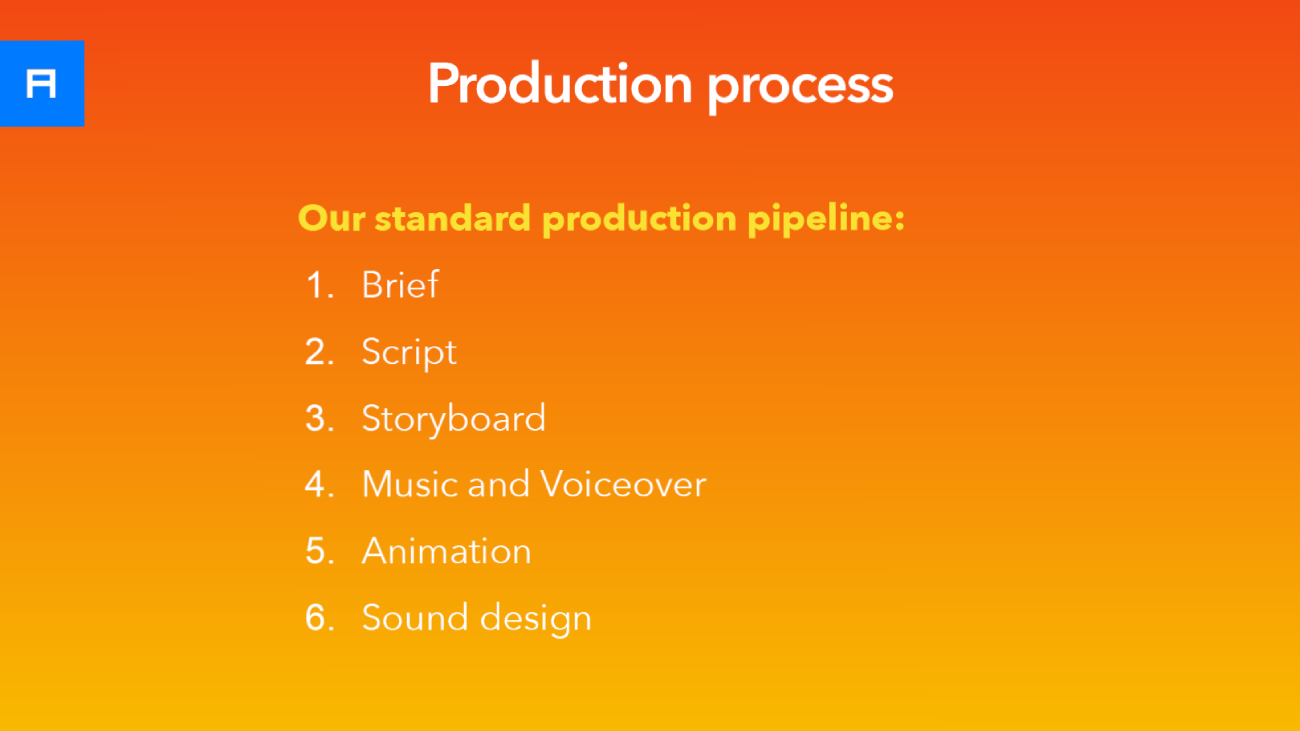 Production process

Our standard production pipeline:

1. Brief
2. Script
3. Storyboard
4. Music and Voiceover
5. Animation
6. Sound design